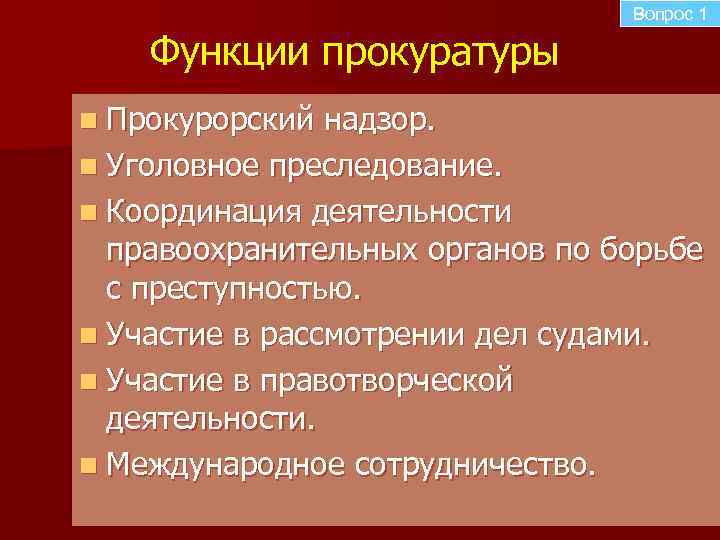 Вопрос 1

Функции прокуратуры

Прокурорский надзор.

Уголовное преследование.

Координация деятельности правоохранительных органов по борьбе с преступностью.

Участие в рассмотрении дел судами.

Участие в правотворческой деятельности.

Международное сотрудничество.